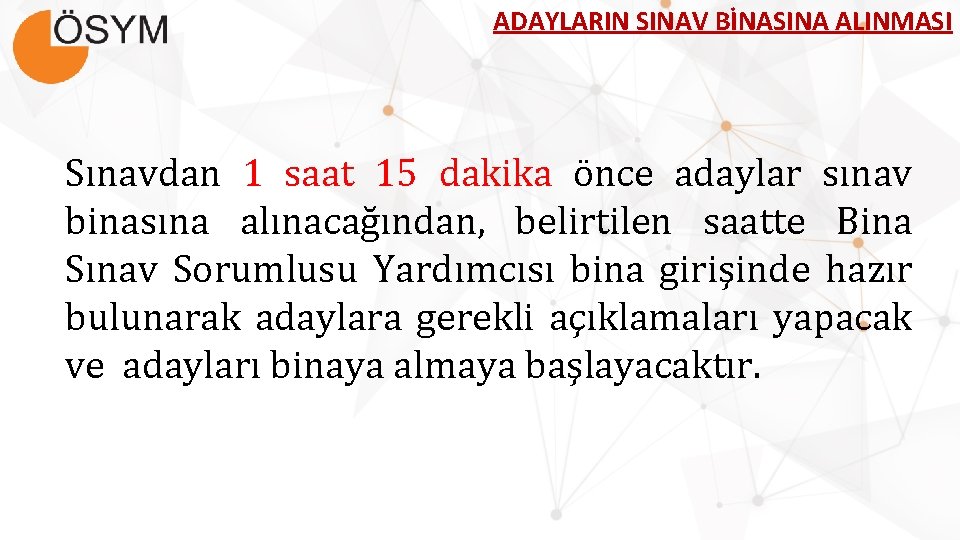 ÖSYM

ADAYLARIN SINAV BİNASINA ALINMASI

Sınavdan 1 saat 15 dakika önce adaylar sınav binasına alınacağından, belirtilen saatte Bina Sınav Sorumlusu Yardımcısı bina girişinde hazır bulunarak adaylara gerekli açıklamaları yapacak ve adayları binaya almaya başlayacaktır.